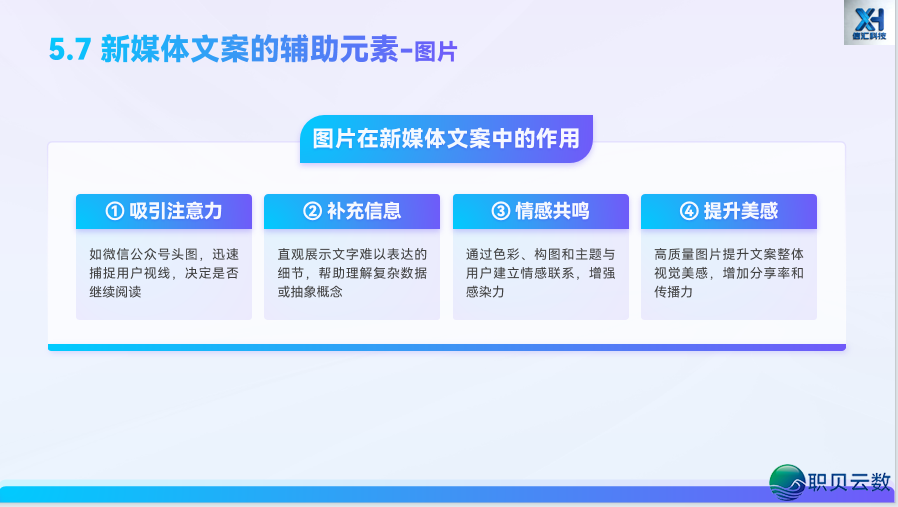 XH
信汇科技

5.7 新媒体文案的辅助元素-图片

图片在新媒体文案中的作用

① 吸引注意力

如微信公众号头图，迅速捕捉用户视线，决定是否继续阅读

② 补充信息

直观展示文字难以表达的细节，帮助理解复杂数据或抽象概念

③ 情感共鸣

通过色彩、构图和主题与用户建立情感联系，增强感染力

④ 提升美感

高质量图片提升文案整体视觉美感，增加分享率和传播力

职贝云数